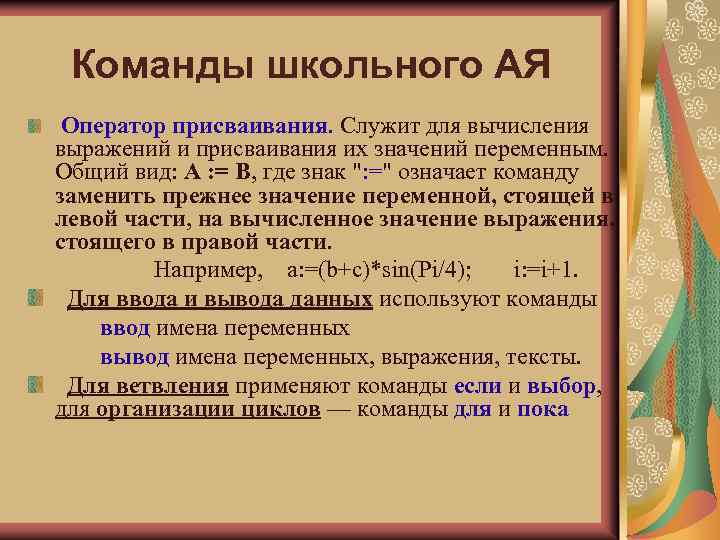 Команды школьного АЯ

Оператор присваивания. Служит для вычисления выражений и присваивания их значений переменным. Общий вид: А := В, где знак ":=" означает команду заменить прежнее значение переменной, стоящей в левой части, на вычисленное значение выражения, стоящего в правой части.

Например, a:=(b+c)*sin(Pi/4); i:=i+1.

Для ввода и вывода данных используют команды

ввод имена переменных

вывод имена переменных, выражения, тексты.

Для ветвления применяют команды если и выбор, для организации циклов — команды для и пока